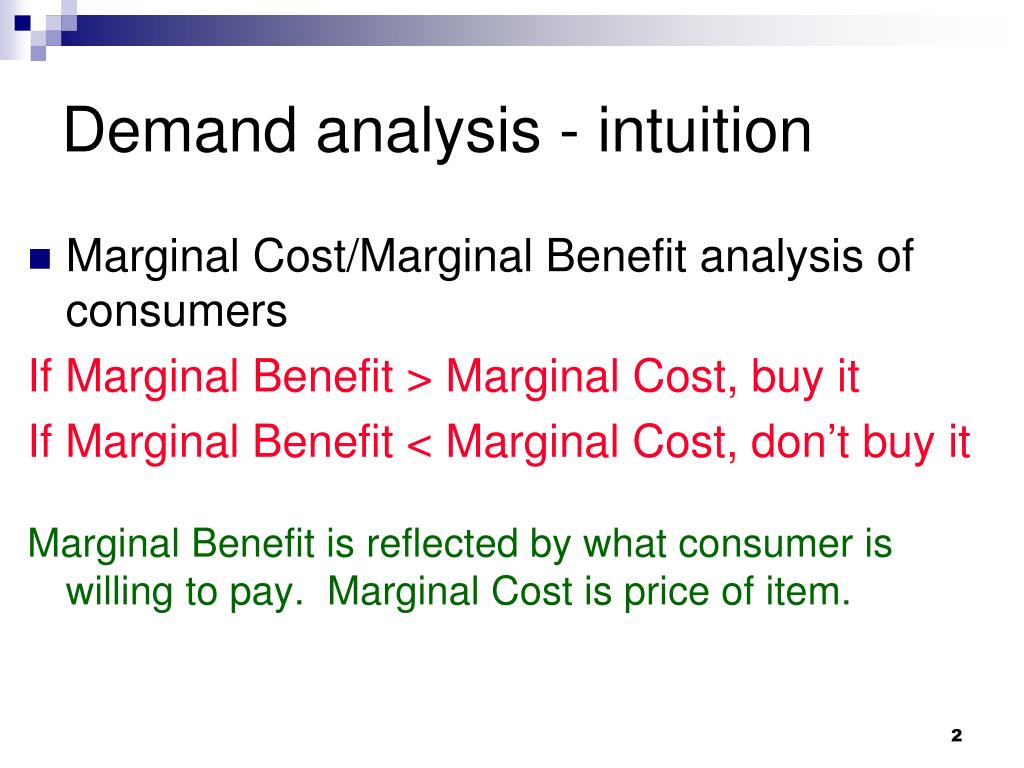 Demand analysis - intuition

Marginal Cost/Marginal Benefit analysis of consumers

If Marginal Benefit > Marginal Cost, buy it

If Marginal Benefit < Marginal Cost, don’t buy it

Marginal Benefit is reflected by what consumer is willing to pay.  Marginal Cost is price of item.

2